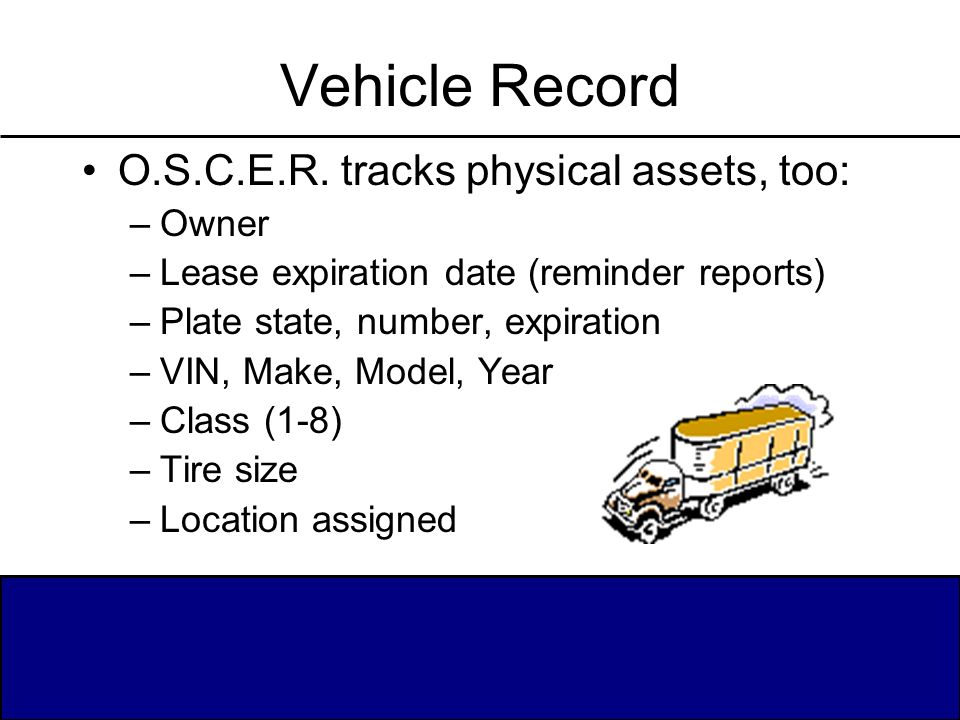 Vehicle Record

• O.S.C.E.R. tracks physical assets, too:
– Owner
– Lease expiration date (reminder reports)
– Plate state, number, expiration
– VIN, Make, Model, Year
– Class (1-8)
– Tire size
– Location assigned